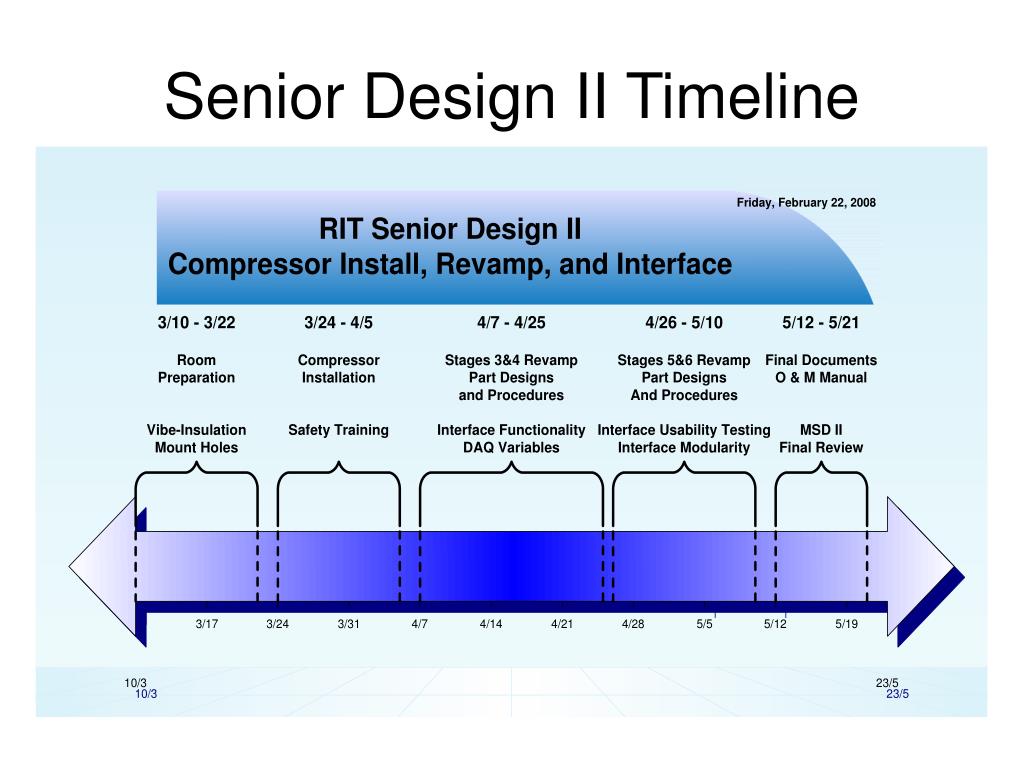 Senior Design II Timeline

Friday, February 22, 2008

RIT Senior Design II
Compressor Install, Revamp, and Interface

3/10 - 3/22

Room Preparation

Vibe-Insulation Mount Holes

3/24 - 4/5

Compressor Installation

Safety Training

4/7 - 4/25

Stages 3&4 Revamp Part Designs and Procedures

Interface Functionality DAQ Variables

4/26 - 5/10

Stages 5&6 Revamp Part Designs And Procedures

Interface Usability Testing Interface Modularity

5/12 - 5/21

Final Documents O & M Manual

MSD II Final Review

3/17 3/24 3/31 4/7 4/14 4/21 4/28 5/5 5/12 5/19

10/3
10/3

23/5
23/5